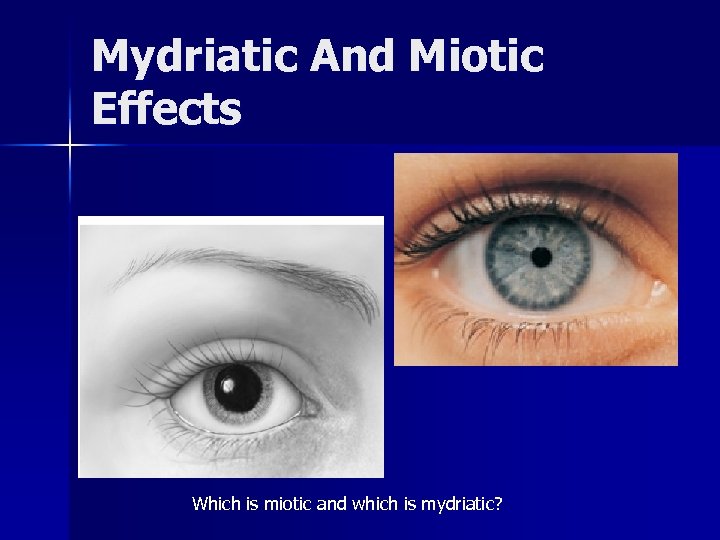 Mydriatic And Miotic Effects

Which is miotic and which is mydriatic?